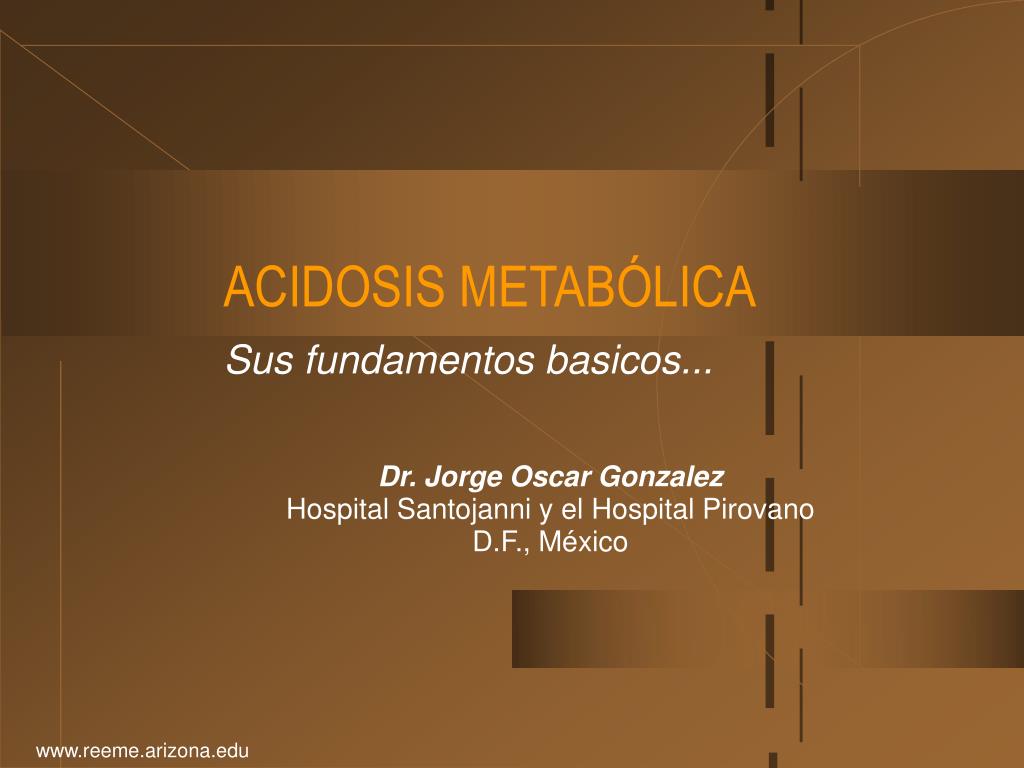 ACIDOSIS METABÓLICA

Sus fundamentos basicos...

Dr. Jorge Oscar Gonzalez
Hospital Santojanni y el Hospital Pirovano
D.F., México

www.reeme.arizona.edu